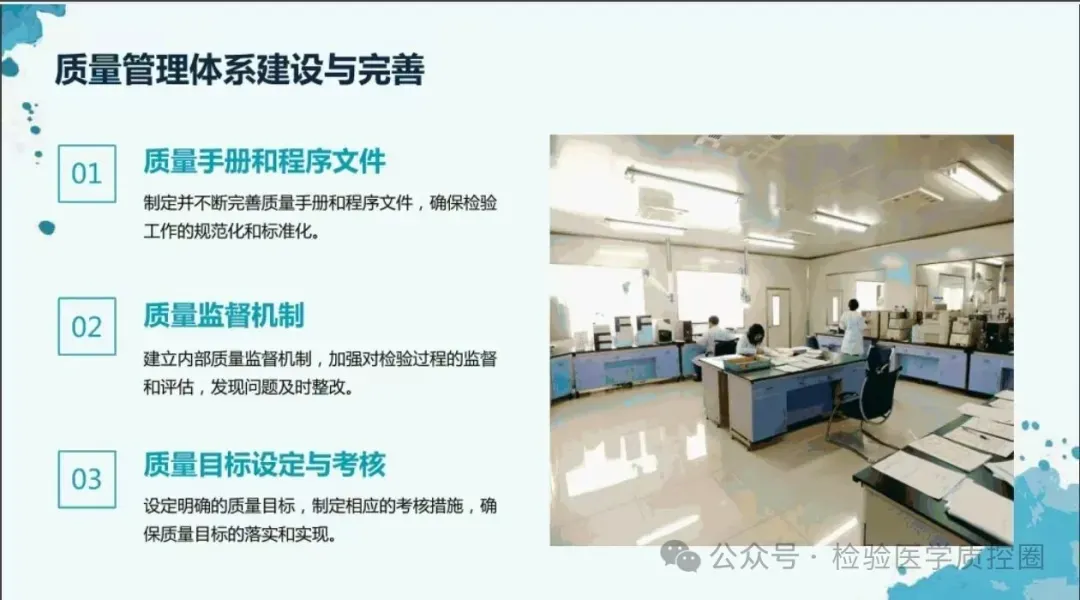 质量管理体系建设与完善

01

质量手册和程序文件

制定并不断完善质量手册和程序文件，确保检验工作的规范化和标准化。

02

质量监督机制

建立内部质量监督机制，加强对检验过程的监督和评估，发现问题及时整改。

03

质量目标设定与考核

设定明确的质量目标，制定相应的考核措施，确保质量目标的落实和实现。

公众号 · 检验医学质控圈